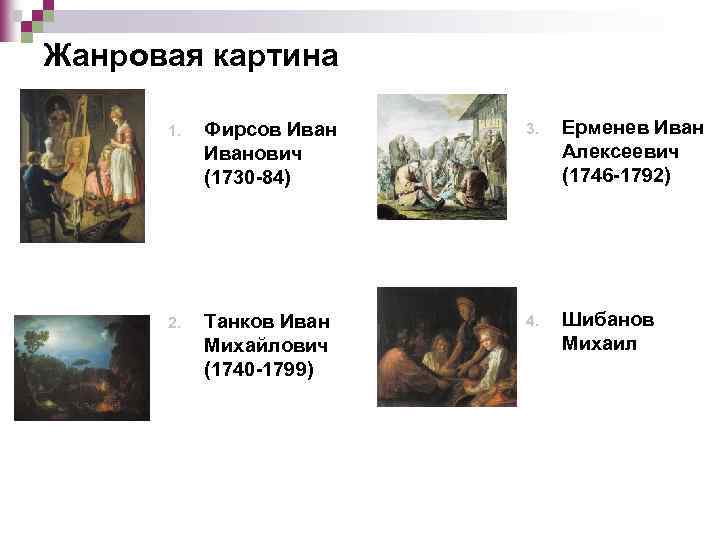 Жанровая картина

1. Фирсов Иван Иванович (1730-84)

2. Танков Иван Михайлович (1740-1799)

3. Ерменев Иван Алексеевич (1746-1792)

4. Шибанов Михаил